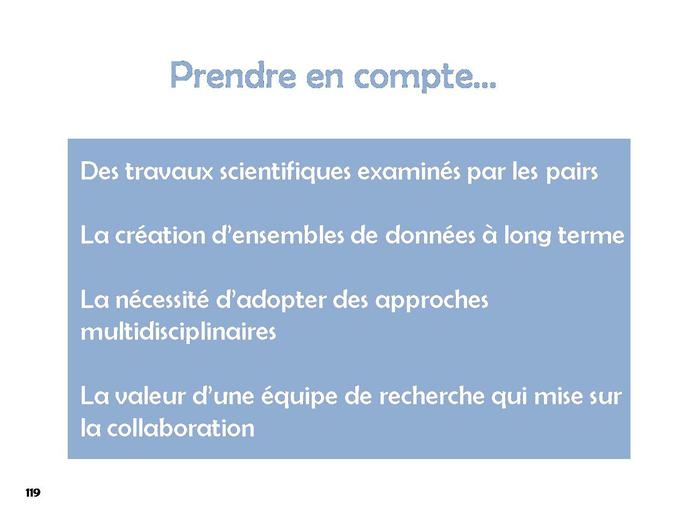 Prendre en compte...

Des travaux scientifiques examinés par les pairs

La création d'ensembles de données à long terme

La nécessité d'adopter des approches multidisciplinaires

La valeur d'une équipe de recherche qui mise sur la collaboration

119